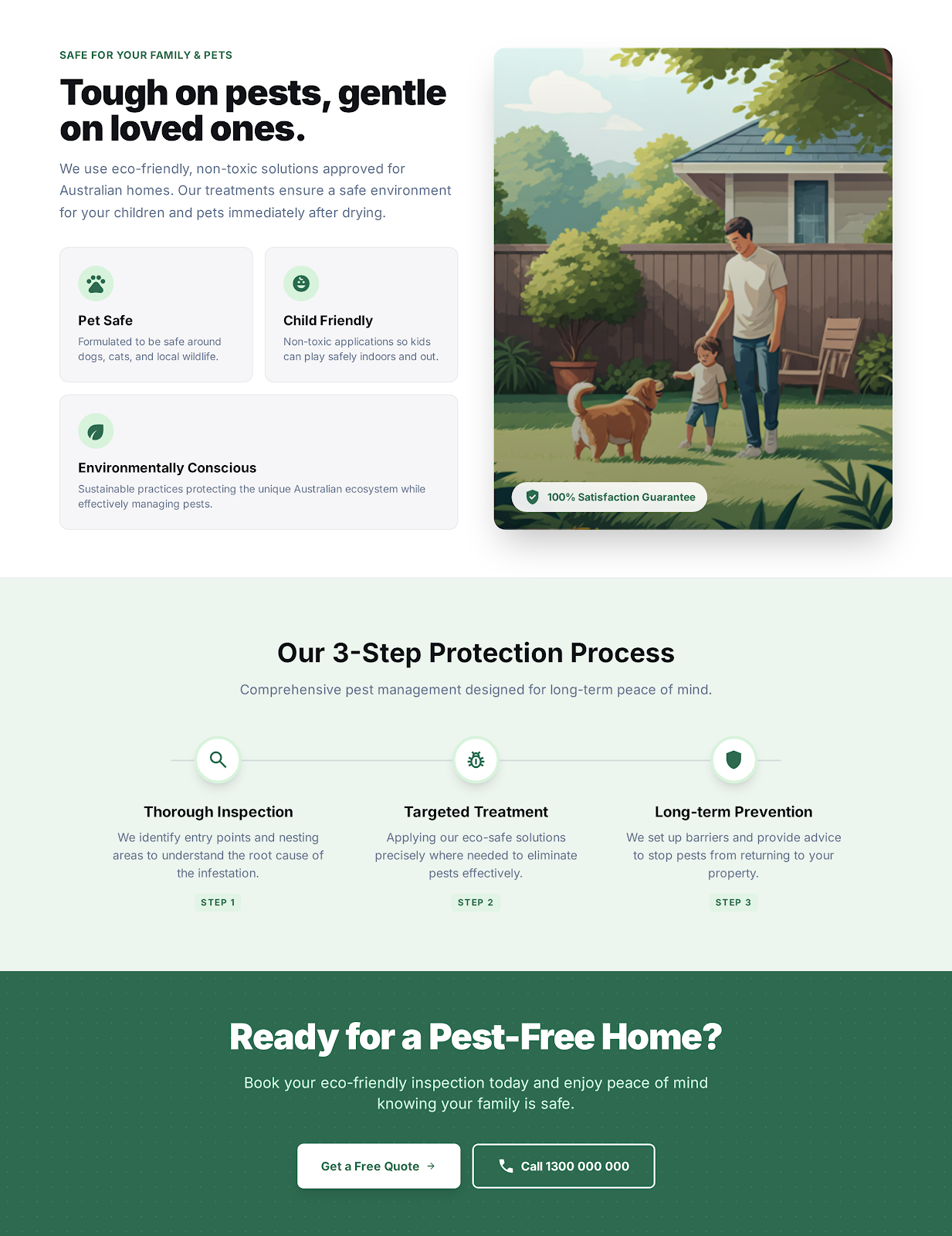 SAFE FOR YOUR FAMILY & PETS

Tough on pests, gentle on loved ones.

We use eco-friendly, non-toxic solutions approved for Australian homes. Our treatments ensure a safe environment for your children and pets immediately after drying.

Pet Safe

Formulated to be safe around dogs, cats, and local wildlife.

Child Friendly

Non-toxic applications so kids can play safely indoors and out.

Environmentally Conscious

Sustainable practices protecting the unique Australian ecosystem while effectively managing pests.

100% Satisfaction Guarantee

Our 3-Step Protection Process

Comprehensive pest management designed for long-term peace of mind.

Thorough Inspection

We identify entry points and nesting areas to understand the root cause of the infestation.

STEP 1

Targeted Treatment

Applying our eco-safe solutions precisely where needed to eliminate pests effectively.

STEP 2

Long-term Prevention

We set up barriers and provide advice to stop pests from returning to your property.

STEP 3

Ready for a Pest-Free Home?

Book your eco-friendly inspection today and enjoy peace of mind knowing your family is safe.

Get a Free Quote →

Call 1300 000 000